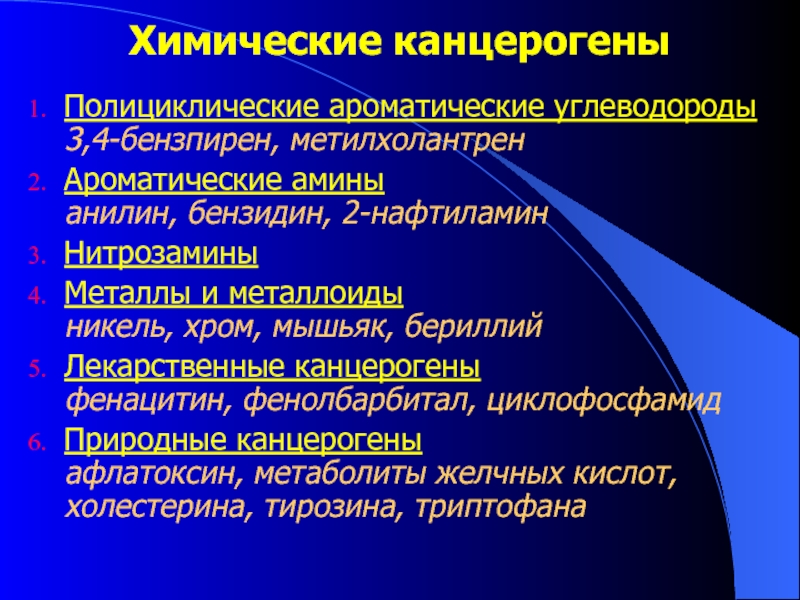 Химические канцерогены

1. Полициклические ароматические углеводороды
3,4-бензпирен, метилхолантрен

2. Ароматические амины
анилин, бензидин, 2-нафтиламин

3. Нитрозамины

4. Металлы и металлоиды
никель, хром, мышьяк, бериллий

5. Лекарственные канцерогены
фенацитин, фенолбарбитал, циклофосфамид

6. Природные канцерогены
афлатоксин, метаболиты желчных кислот, холестерина, тирозина, триптофана